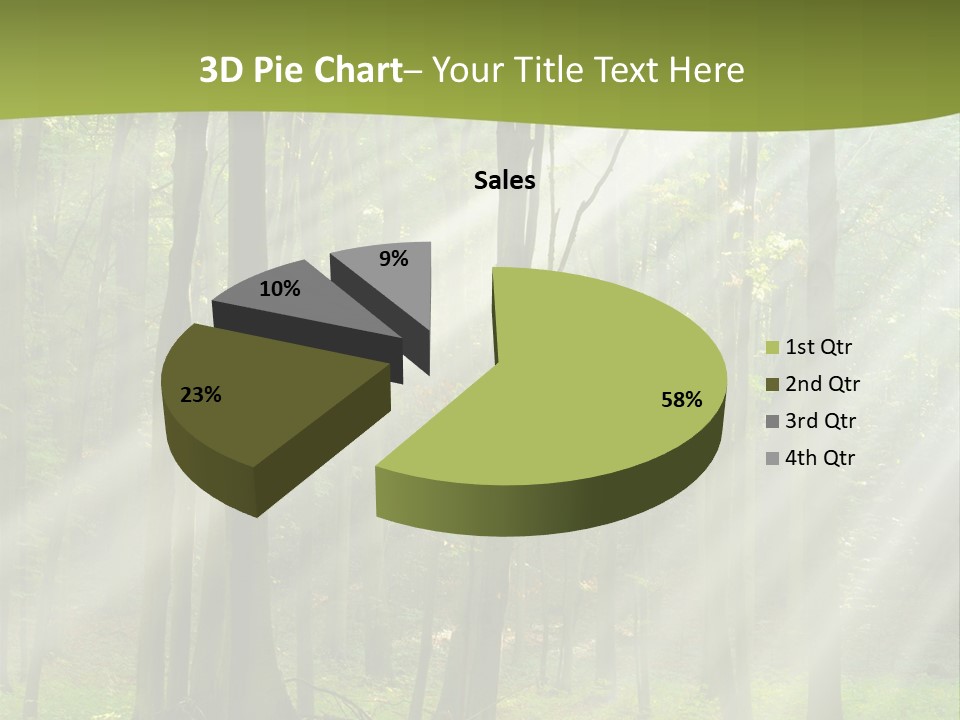 3D Pie Chart– Your Title Text Here

Sales

9%
10%
23%
58%

1st Qtr
2nd Qtr
3rd Qtr
4th Qtr